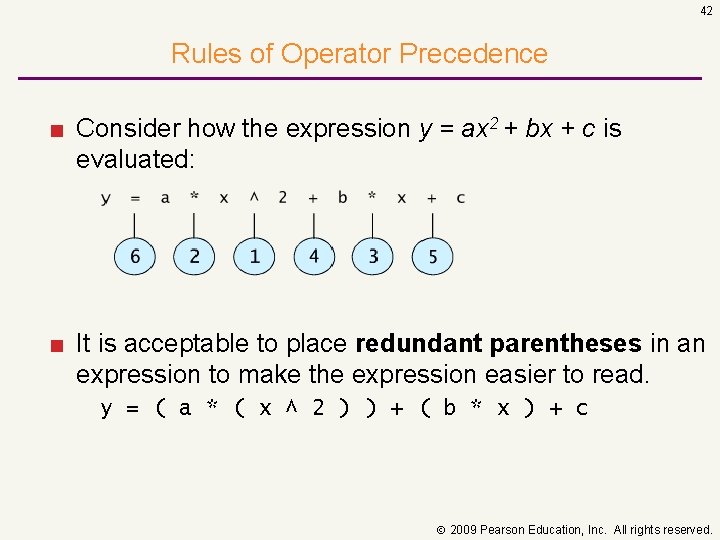 42

Rules of Operator Precedence

Consider how the expression $y = ax^2 + bx + c$ is evaluated:

y = a * x ^ 2 + b * x + c

6 2 1 4 3 5

It is acceptable to place **redundant parentheses** in an expression to make the expression easier to read.

y = ( a * ( x ^ 2 ) ) + ( b * x ) + c

© 2009 Pearson Education, Inc. All rights reserved.